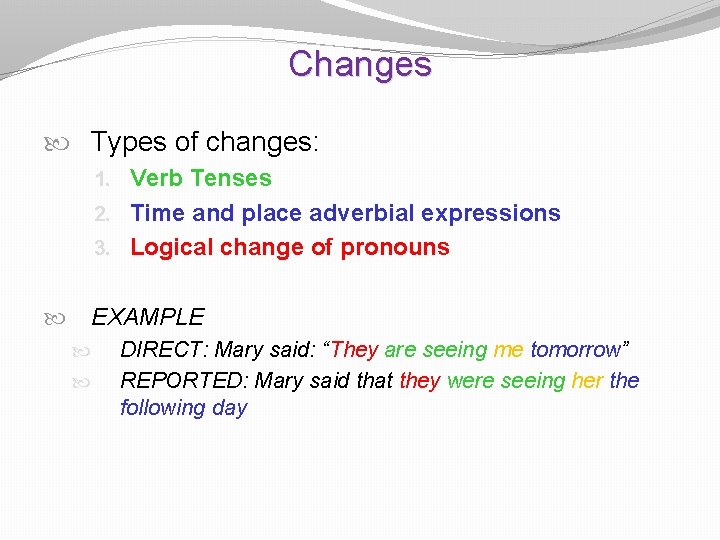 Changes

Types of changes:
1. Verb Tenses
2. Time and place adverbial expressions
3. Logical change of pronouns

EXAMPLE
DIRECT: Mary said: “They are seeing me tomorrow”
REPORTED: Mary said that they were seeing her the following day